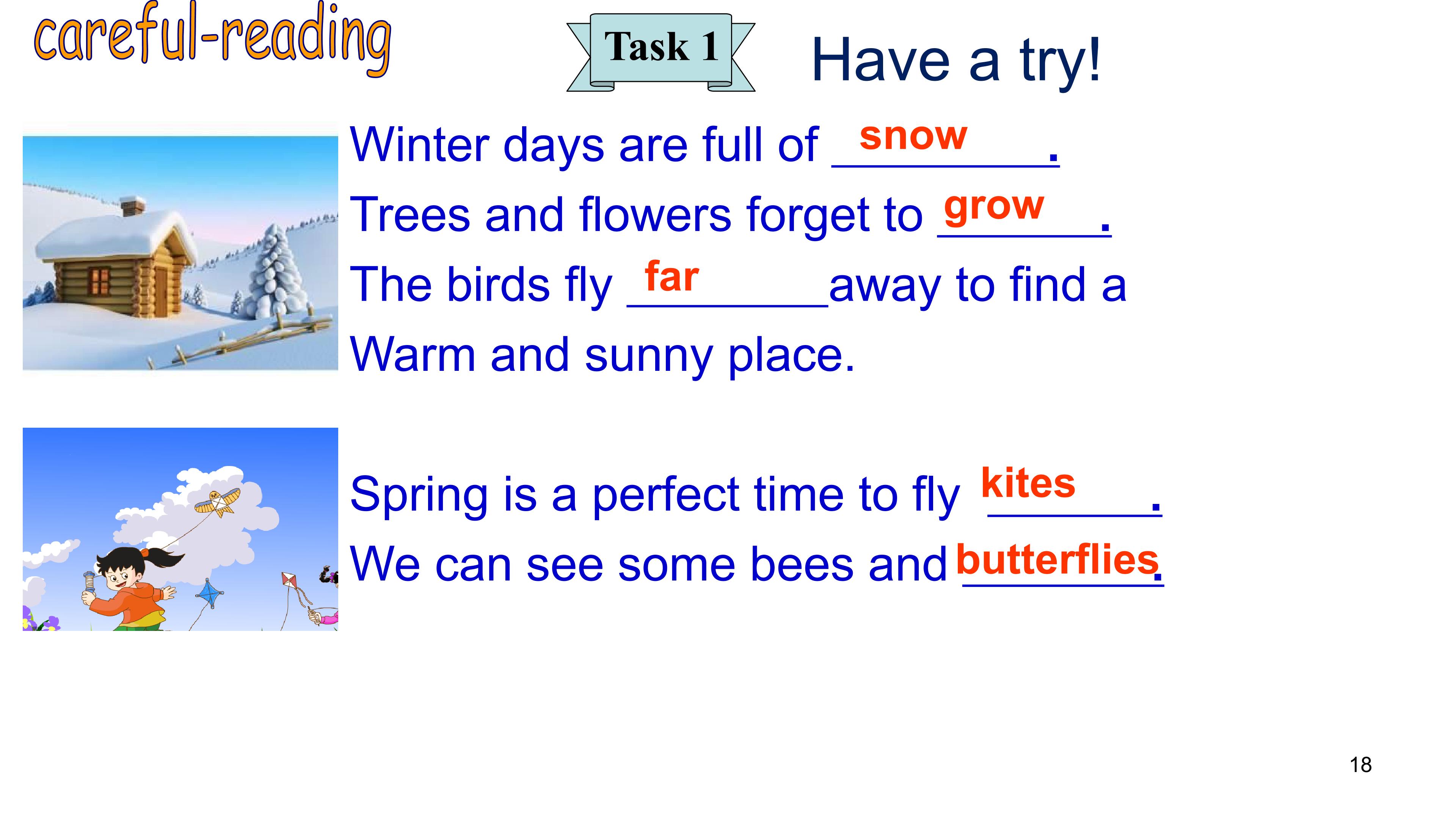 careful-reading

Task 1

Have a try!

Winter days are full of snow.
Trees and flowers forget to grow.
The birds fly far away to find a Warm and sunny place.

Spring is a perfect time to fly kites.
We can see some bees and butterflies.

18